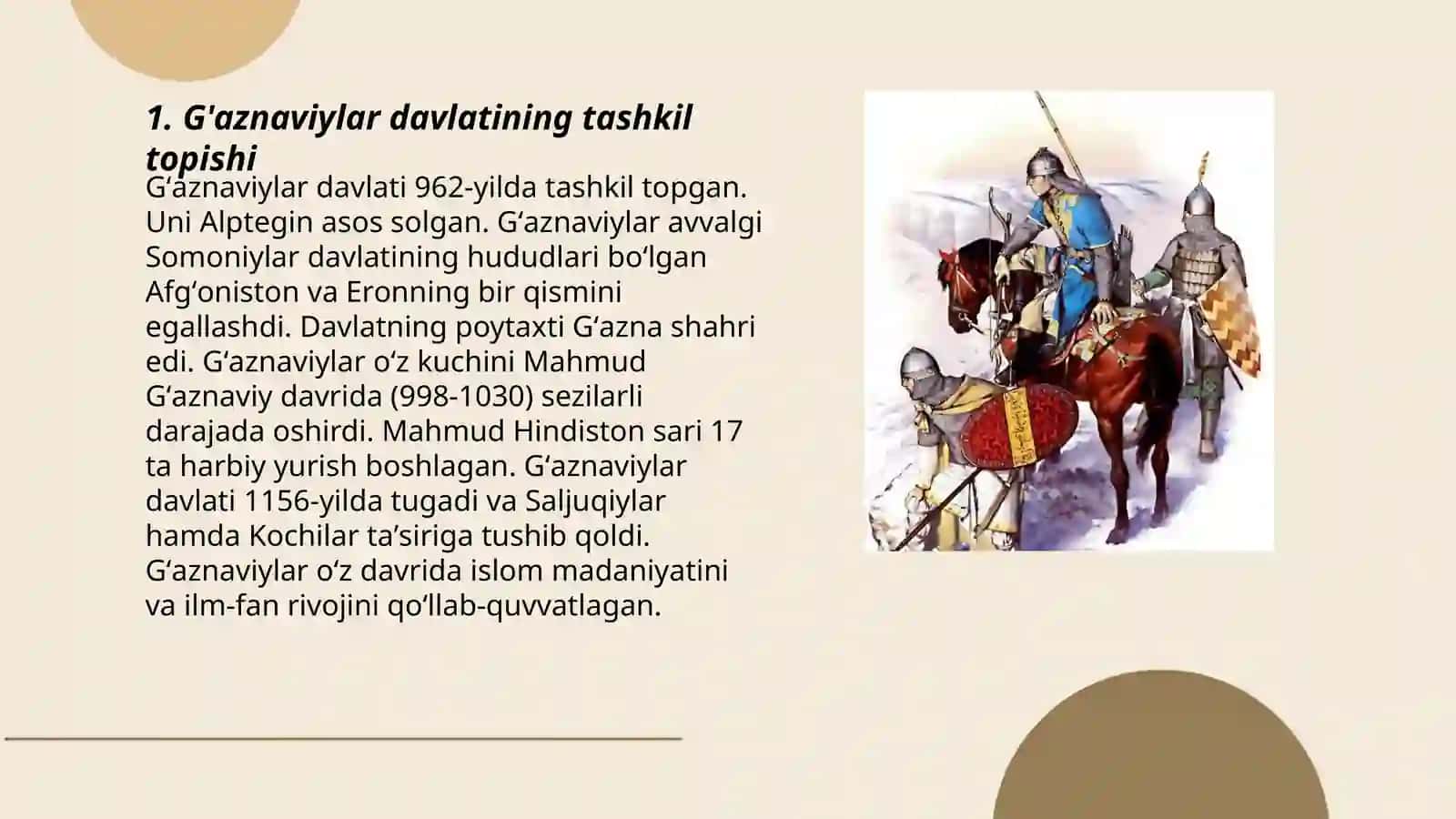 1. G'aznaviylar davlatining tashkil topishi

Gʻaznaviylar davlati 962-yilda tashkil topgan. Uni Alptegin asos solgan. Gʻaznaviylar avvalgi Somoniylar davlatining hududlari boʻlgan Afgʻoniston va Eronning bir qismini egallashdi. Davlatning poytaxti Gʻazna shahri edi. Gʻaznaviylar oʻz kuchini Mahmud Gʻaznaviy davrida (998-1030) sezilarli darajada oshirdi. Mahmud Hindiston sari 17 ta harbiy yurish boshlagan. Gʻaznaviylar davlati 1156-yilda tugadi va Saljuqiylar hamda Kochilar taʼsiriga tushib qoldi. Gʻaznaviylar oʻz davrida islom madaniyatini va ilm-fan rivojini qoʻllab-quvvatlagan.